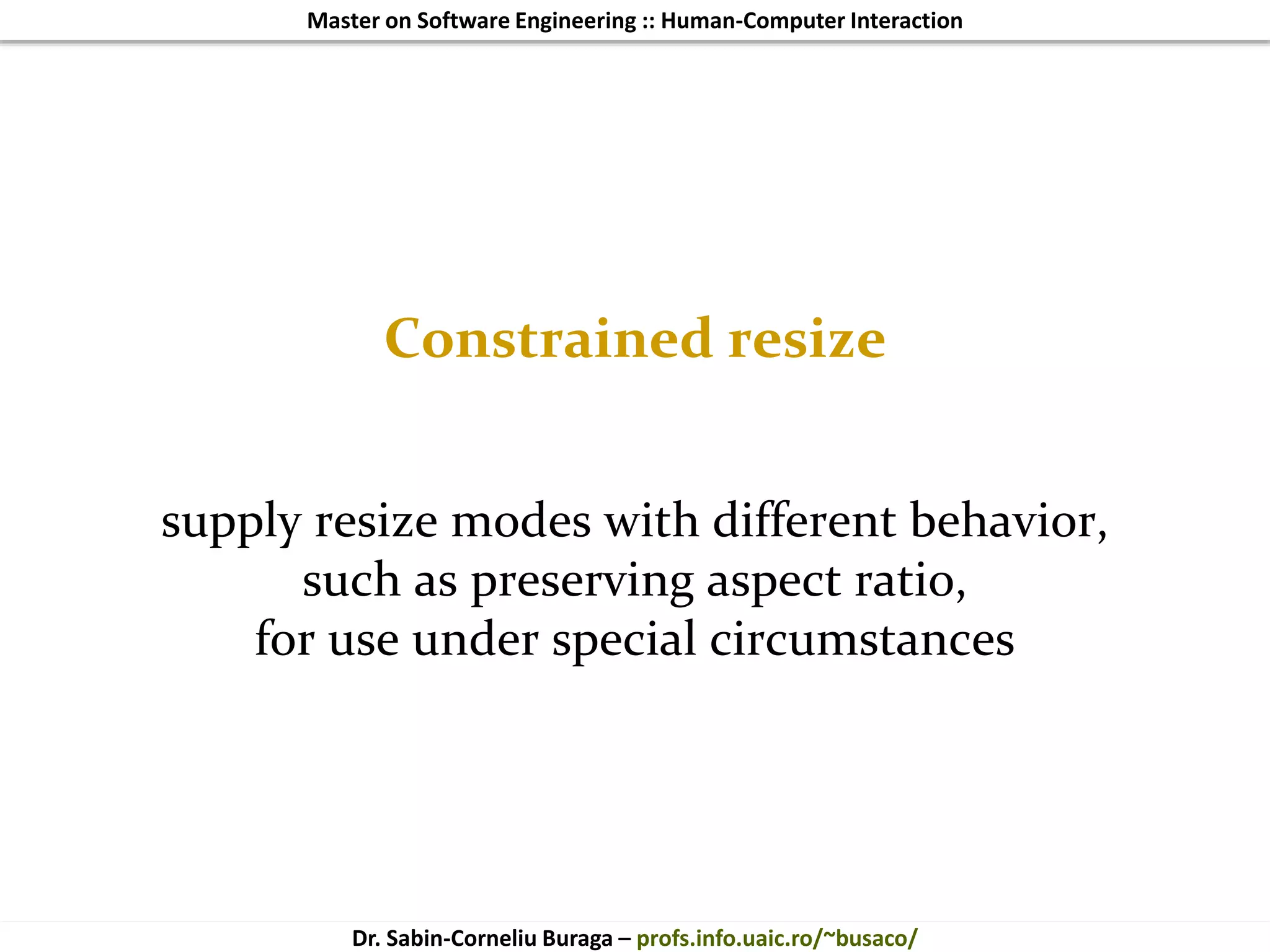 Master on Software Engineering :: Human-Computer Interaction

Constrained resize

supply resize modes with different behavior, such as preserving aspect ratio, for use under special circumstances

Dr. Sabin-Corneliu Buraga – profs.info.uaic.ro/~busaco/